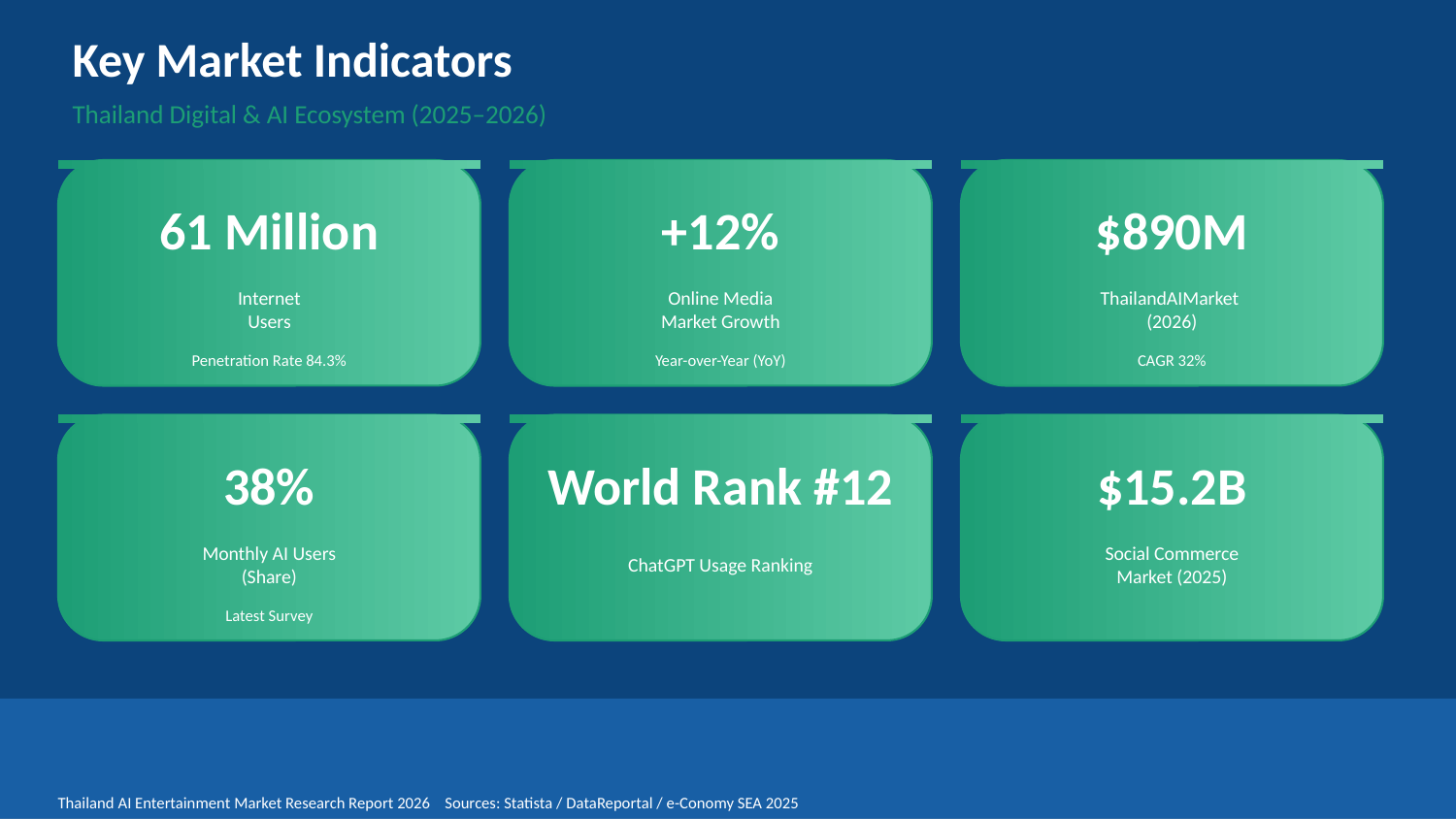 Key Market Indicators

Thailand Digital & AI Ecosystem (2025–2026)

61 Million

Internet Users

Penetration Rate 84.3%

+12%

Online Media Market Growth

Year-over-Year (YoY)

$890M

ThailandAIMarket (2026)

CAGR 32%

38%

Monthly AI Users (Share)

Latest Survey

World Rank #12

ChatGPT Usage Ranking

$15.2B

Social Commerce Market (2025)

Thailand AI Entertainment Market Research Report 2026 Sources: Statista / DataReportal / e-Conomy SEA 2025